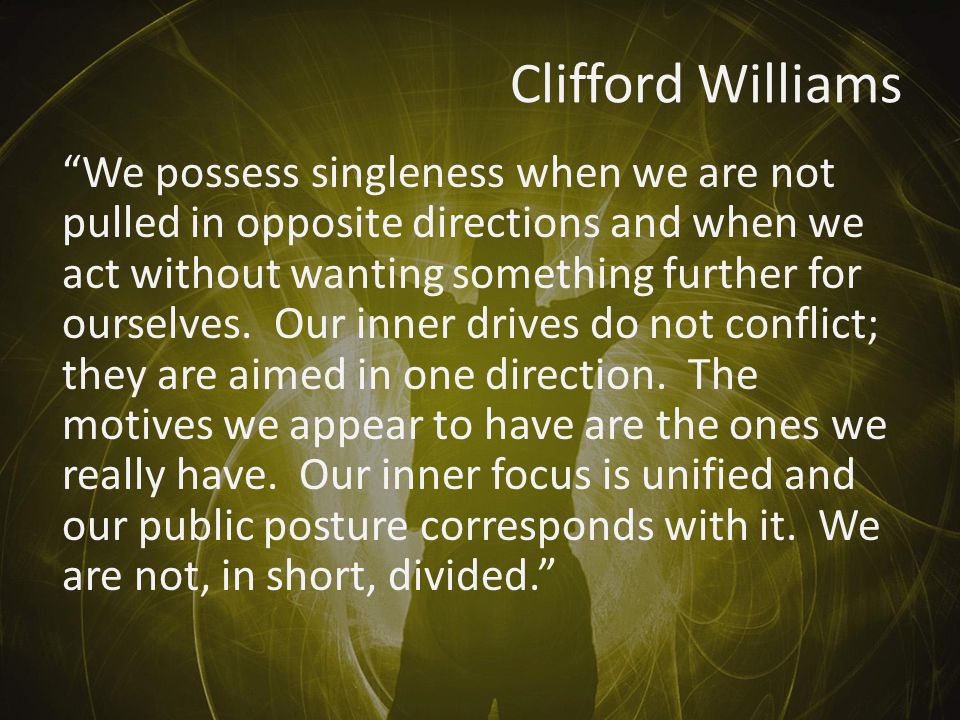 Clifford Williams

“We possess singleness when we are not pulled in opposite directions and when we act without wanting something further for ourselves. Our inner drives do not conflict; they are aimed in one direction. The motives we appear to have are the ones we really have. Our inner focus is unified and our public posture corresponds with it. We are not, in short, divided.”